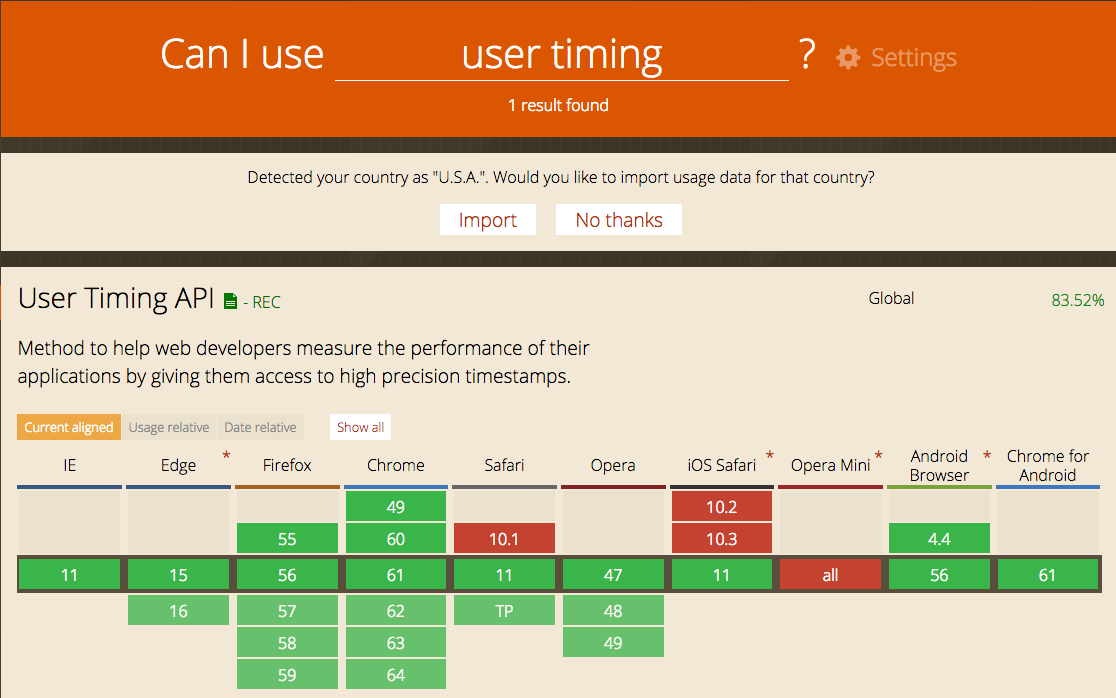 Can I use user timing ? Settings

1 result found

Detected your country as "U.S.A.". Would you like to import usage data for that country?

Import No thanks

User Timing API - REC

Global 83.52%

Method to help web developers measure the performance of their applications by giving them access to high precision timestamps.

Current aligned Usage relative Date relative Show all

| IE | Edge * | Firefox | Chrome | Safari | Opera | iOS Safari * | Opera Mini * | Android Browser * | Chrome for Android |
|---|---|---|---|---|---|---|---|---|---|
| | | | 49 | | | 10.2 | | | |
| | | 55 | 60 | 10.1 | | 10.3 | | 4.4 | |
| 11 | 15 | 56 | 61 | 11 | 47 | 11 | all | 56 | 61 |
| | 16 | 57 | 62 | TP | 48 | | | | |
| | | 58 | 63 | | 49 | | | | |
| | | 59 | 64 | | | | | | |